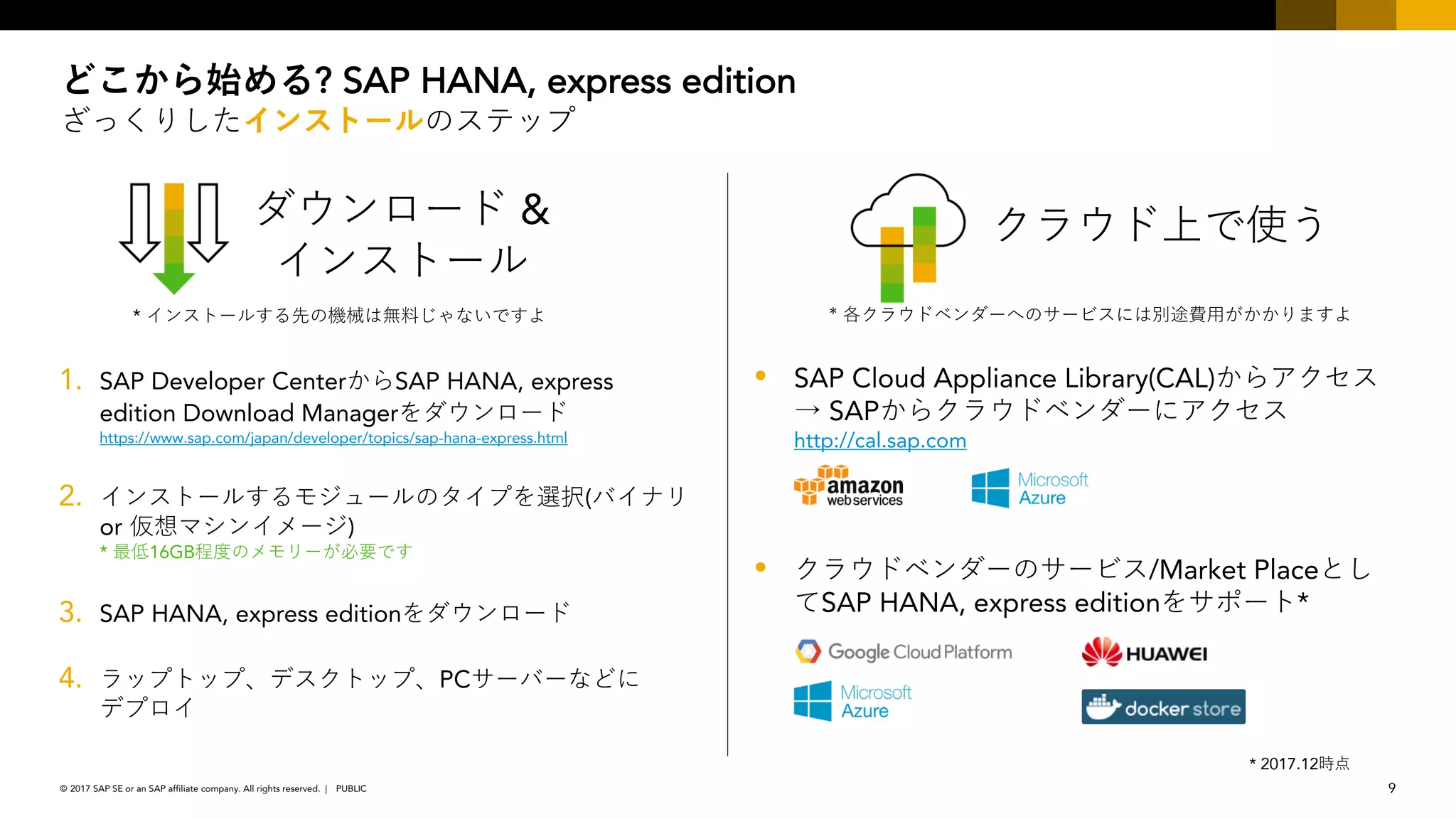 どこから始める? SAP HANA, express edition
ざっくりしたインストールのステップ

ダウンロード & インストール

* インストールする先の機械は無料じゃないですよ

1. SAP Developer CenterからSAP HANA, express edition Download Managerをダウンロード
https://www.sap.com/japan/developer/topics/sap-hana-express.html

2. インストールするモジュールのタイプを選択(バイナリ or 仮想マシンイメージ)
* 最低16GB程度のメモリーが必要です

3. SAP HANA, express editionをダウンロード

4. ラップトップ、デスクトップ、PCサーバーなどにデプロイ

クラウド上で使う

* 各クラウドベンダーへのサービスには別途費用がかかりますよ

• SAP Cloud Appliance Library(CAL)からアクセス → SAPからクラウドベンダーにアクセス
http://cal.sap.com

amazon web services

Microsoft Azure

• クラウドベンダーのサービス/Market PlaceとしてSAP HANA, express editionをサポート*

Google Cloud Platform

HUAWEI

Microsoft Azure

docker store

* 2017.12時点

© 2017 SAP SE or an SAP affiliate company. All rights reserved. | PUBLIC

9